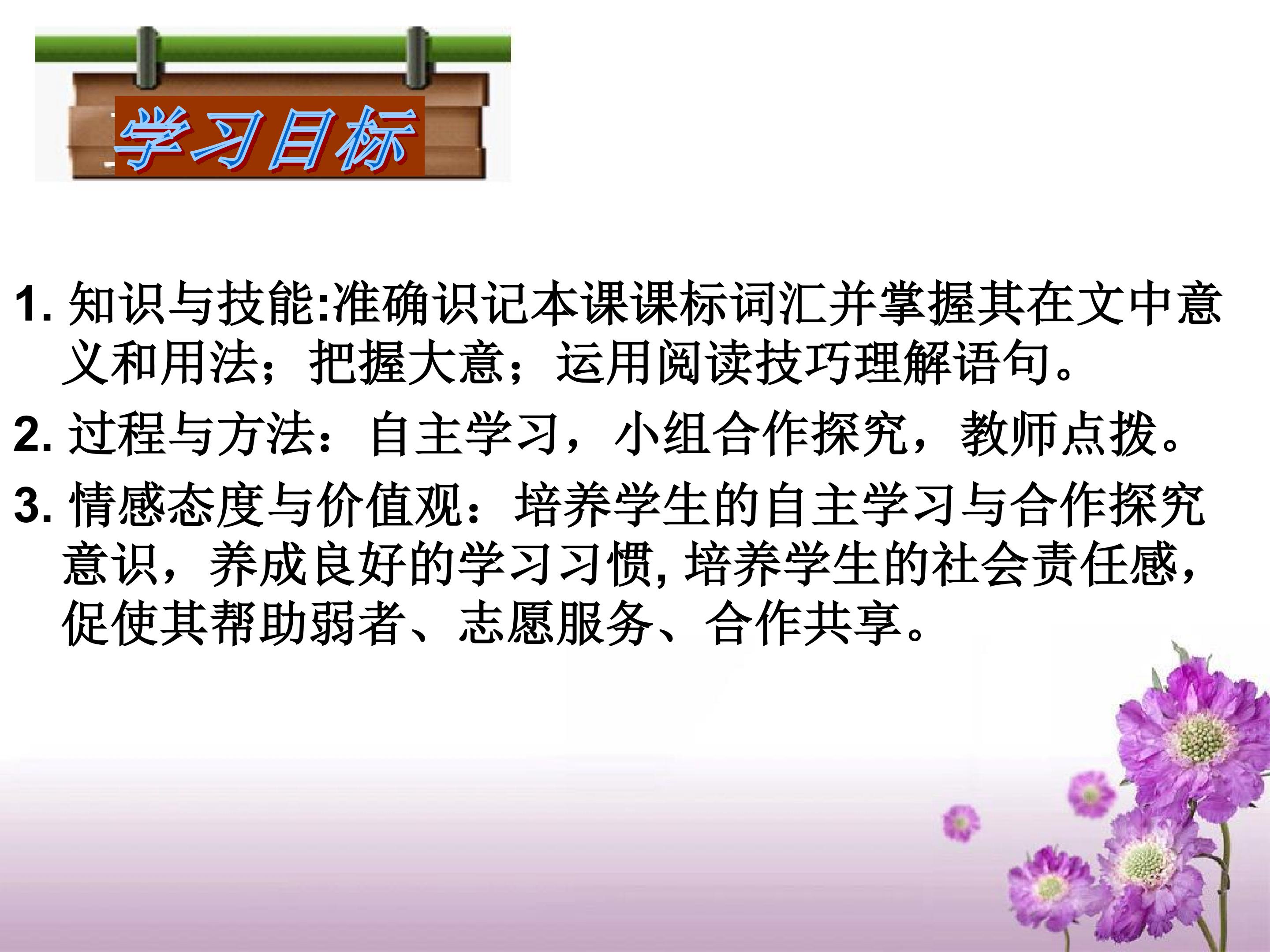 学习目标

1. 知识与技能:准确识记本课课标词汇并掌握其在文中意义和用法；把握大意；运用阅读技巧理解语句。

2. 过程与方法：自主学习，小组合作探究，教师点拨。

3. 情感态度与价值观：培养学生的自主学习与合作探究意识，养成良好的学习习惯, 培养学生的社会责任感，促使其帮助弱者、志愿服务、合作共享。